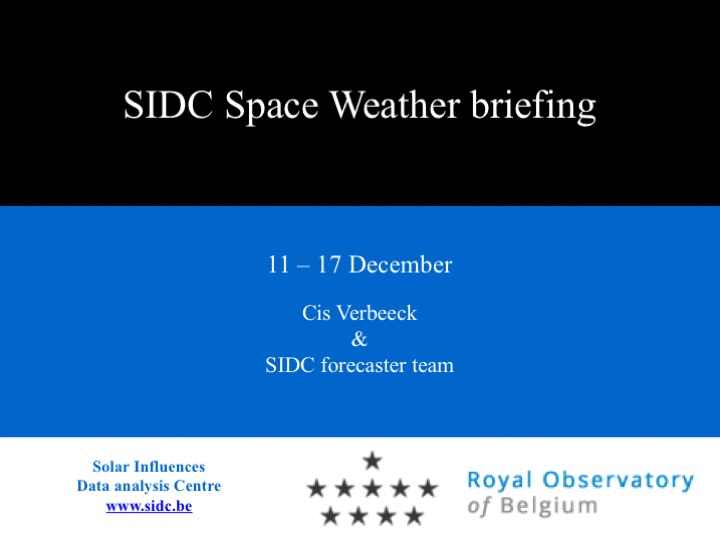 SIDC Space Weather briefing

11 – 17 December

Cis Verbeeck
&
SIDC forecaster team

Solar Influences
Data analysis Centre
www.sidc.be

Royal Observatory
of Belgium